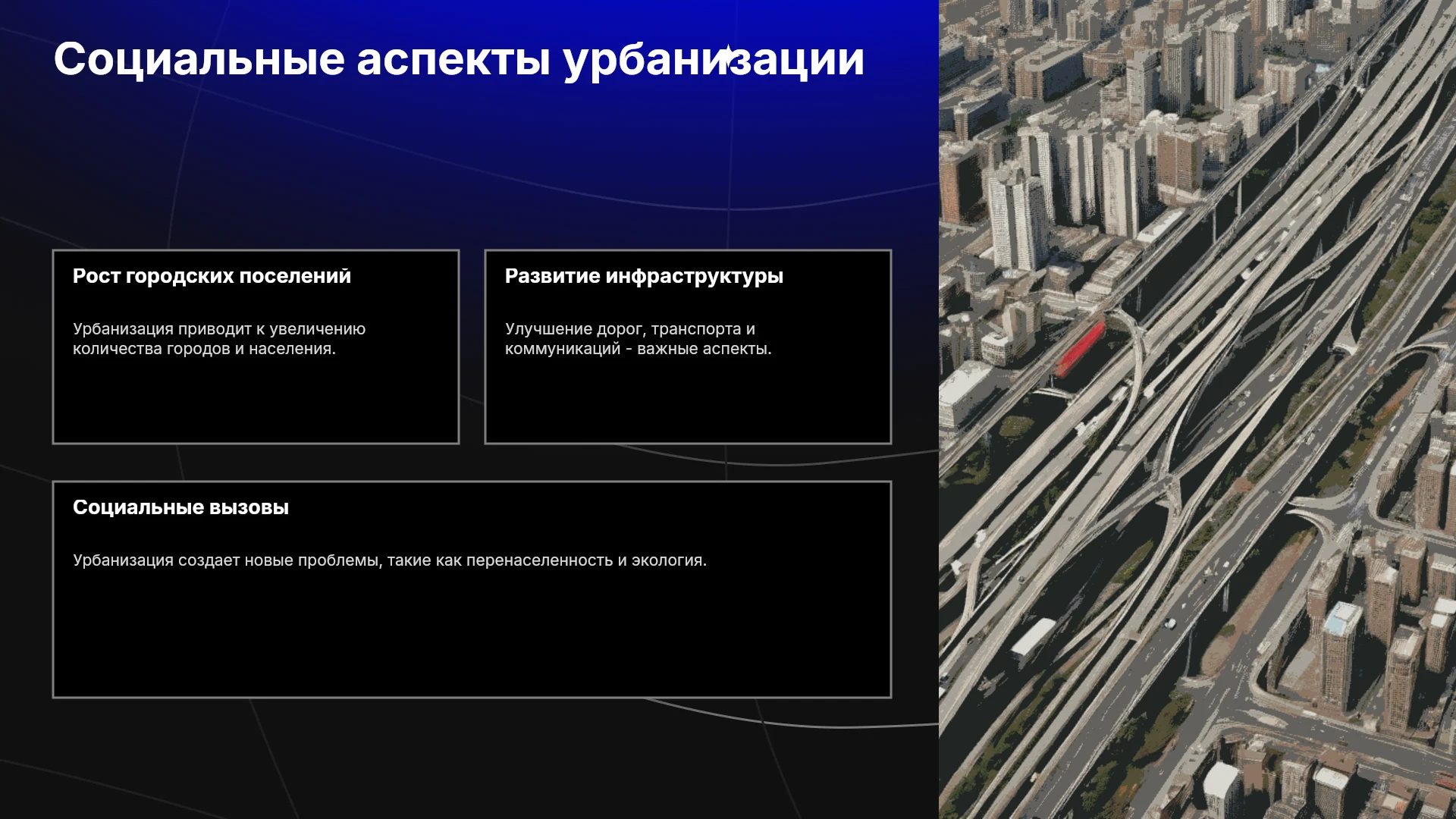 Социальные аспекты урбанизации

Рост городских поселений

Урбанизация приводит к увеличению количества городов и населения.

Развитие инфраструктуры

Улучшение дорог, транспорта и коммуникаций - важные аспекты.

Социальные вызовы

Урбанизация создает новые проблемы, такие как перенаселенность и экология.